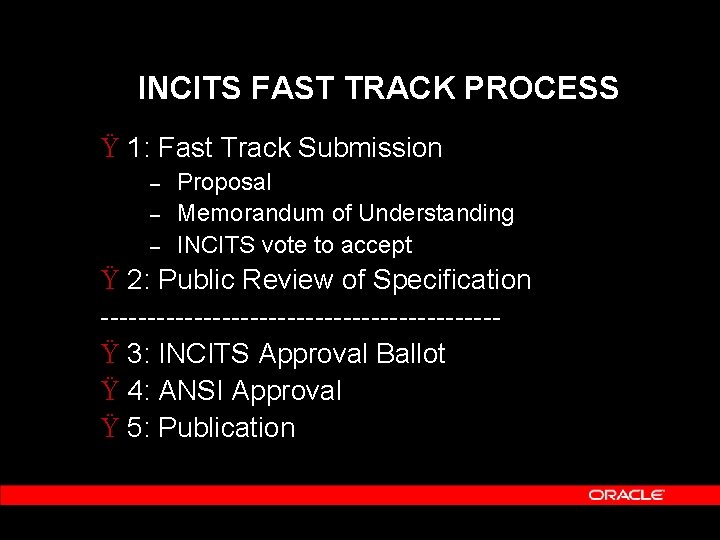 INCITS FAST TRACK PROCESS

Ÿ 1: Fast Track Submission
– Proposal
– Memorandum of Understanding
– INCITS vote to accept

Ÿ 2: Public Review of Specification

------------------------------------------

Ÿ 3: INCITS Approval Ballot

Ÿ 4: ANSI Approval

Ÿ 5: Publication

ORACLE